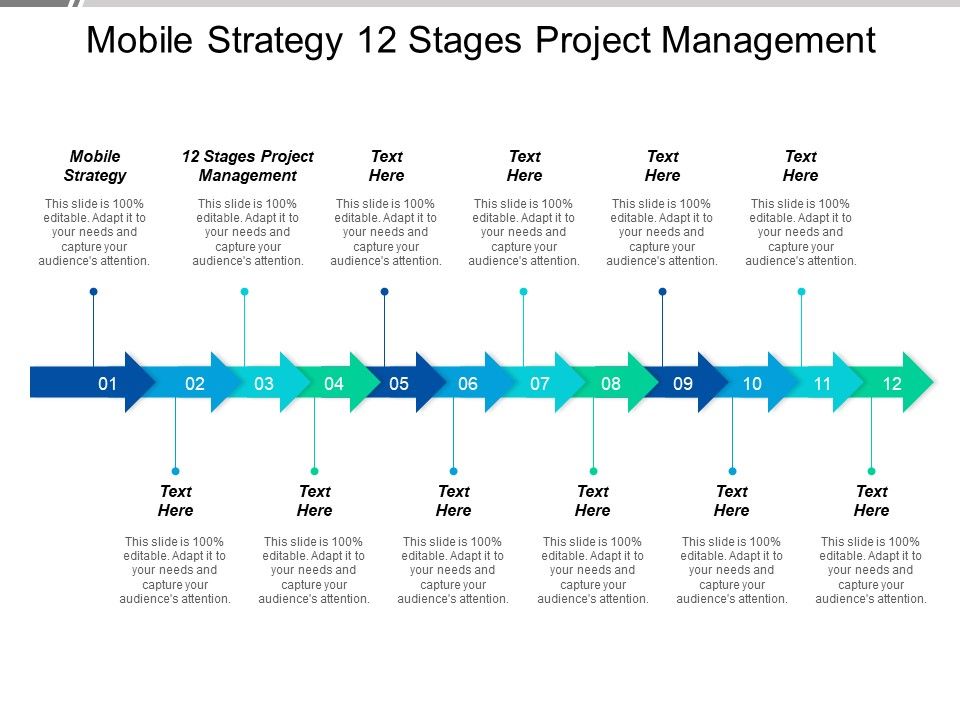 Mobile Strategy 12 Stages Project Management

Mobile Strategy
This slide is 100% editable. Adapt it to your needs and capture your audience's attention.

12 Stages Project Management
This slide is 100% editable. Adapt it to your needs and capture your audience's attention.

Text Here
This slide is 100% editable. Adapt it to your needs and capture your audience's attention.

Text Here
This slide is 100% editable. Adapt it to your needs and capture your audience's attention.

Text Here
This slide is 100% editable. Adapt it to your needs and capture your audience's attention.

Text Here
This slide is 100% editable. Adapt it to your needs and capture your audience's attention.

01 02 03 04 05 06 07 08 09 10 11 12

Text Here
This slide is 100% editable. Adapt it to your needs and capture your audience's attention.

Text Here
This slide is 100% editable. Adapt it to your needs and capture your audience's attention.

Text Here
This slide is 100% editable. Adapt it to your needs and capture your audience's attention.

Text Here
This slide is 100% editable. Adapt it to your needs and capture your audience's attention.

Text Here
This slide is 100% editable. Adapt it to your needs and capture your audience's attention.

Text Here
This slide is 100% editable. Adapt it to your needs and capture your audience's attention.